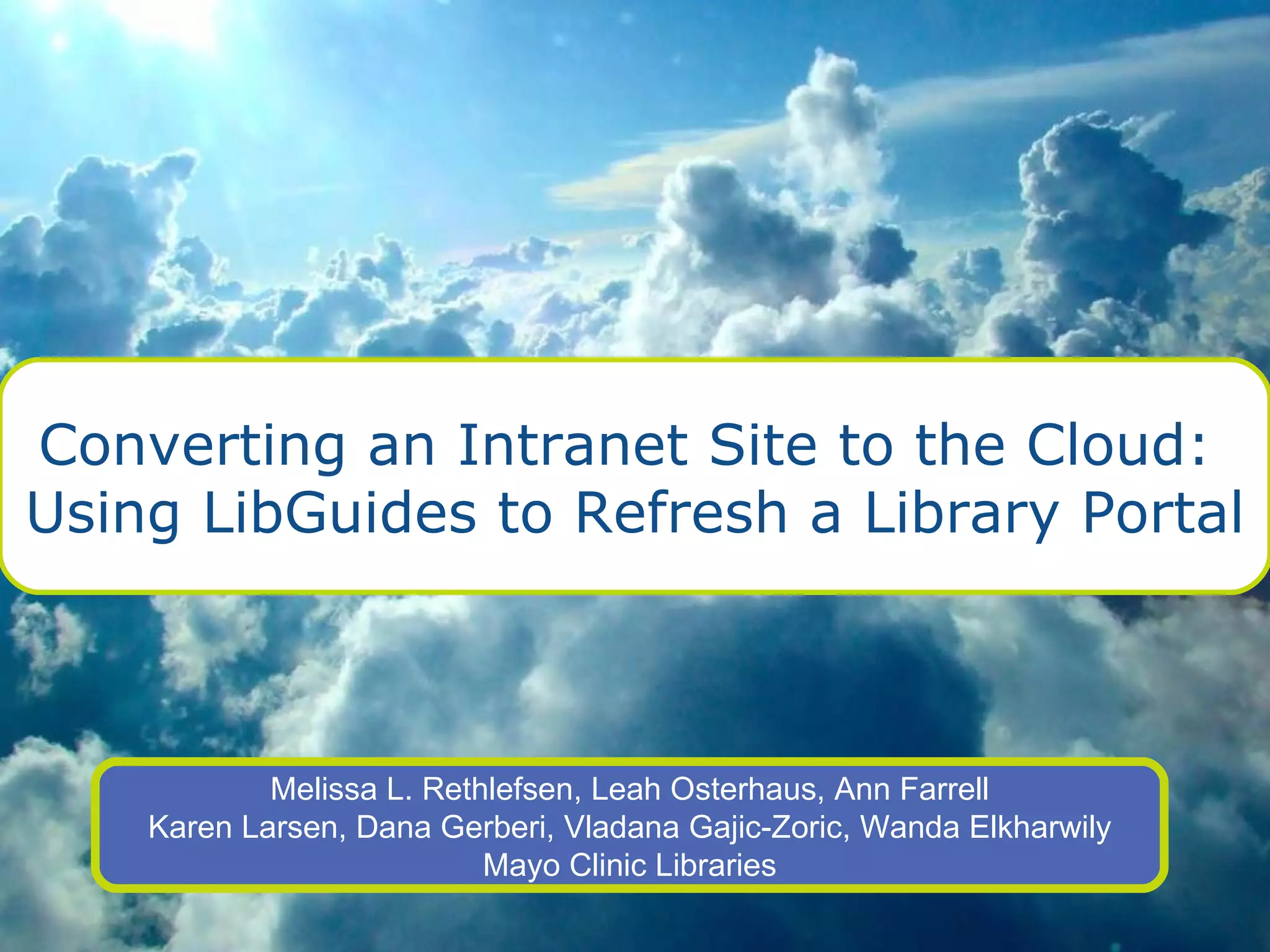 Converting an Intranet Site to the Cloud: Using LibGuides to Refresh a Library Portal

Melissa L. Rethlefsen, Leah Osterhaus, Ann Farrell
Karen Larsen, Dana Gerberi, Vladana Gajic-Zoric, Wanda Elkharwily
Mayo Clinic Libraries